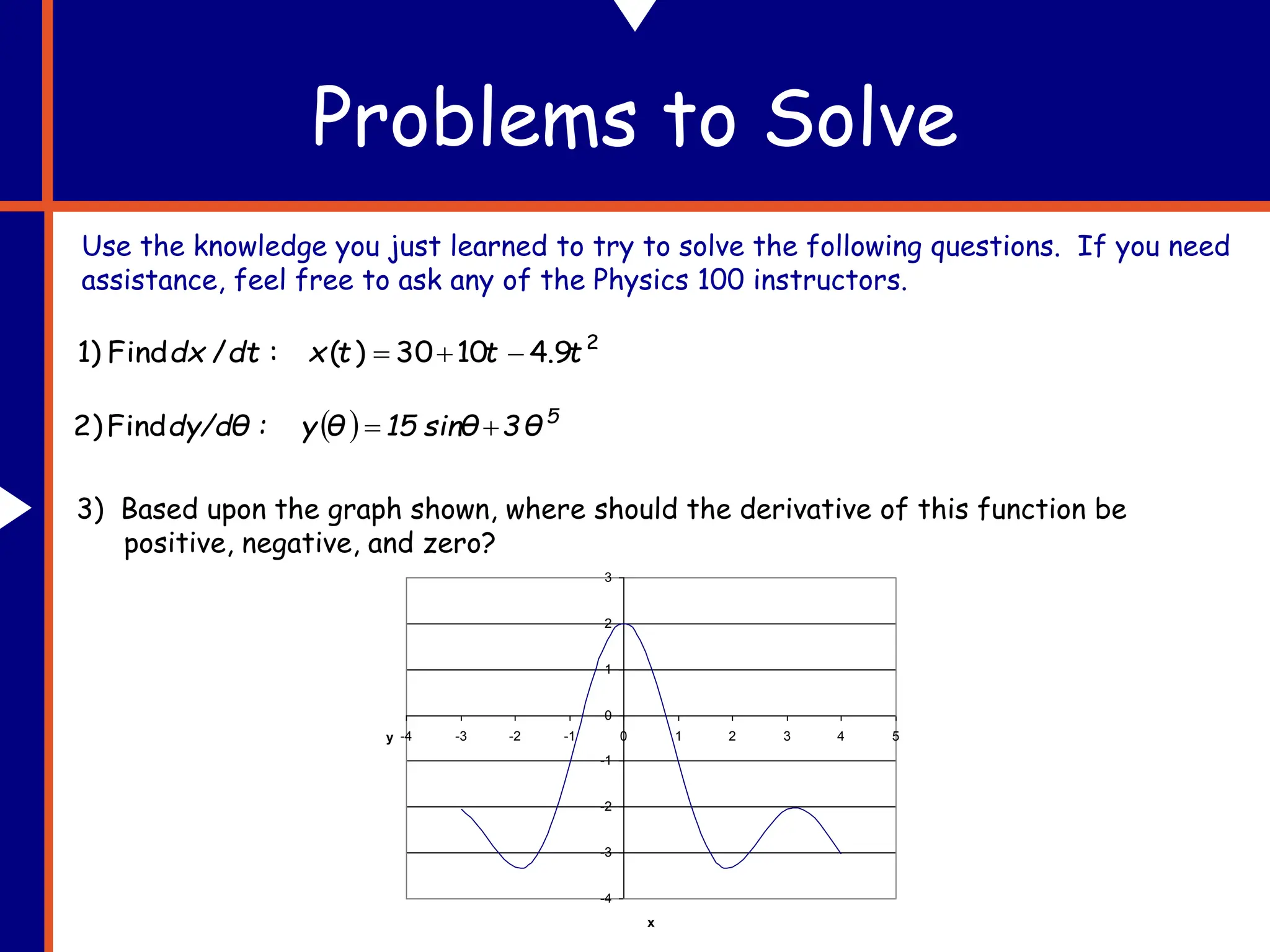 Problems to Solve

Use the knowledge you just learned to try to solve the following questions. If you need assistance, feel free to ask any of the Physics 100 instructors.

1) Find $dx/dt$ : $x(t) = 30 + 10t - 4.9t^2$

2) Find $dy/d\theta$ : $y(\theta) = 15\sin\theta + 3\theta^5$

3) Based upon the graph shown, where should the derivative of this function be positive, negative, and zero?

3
2
1
0
-1
-2
-3
-4
y
-4 -3 -2 -1 0 1 2 3 4 5
x